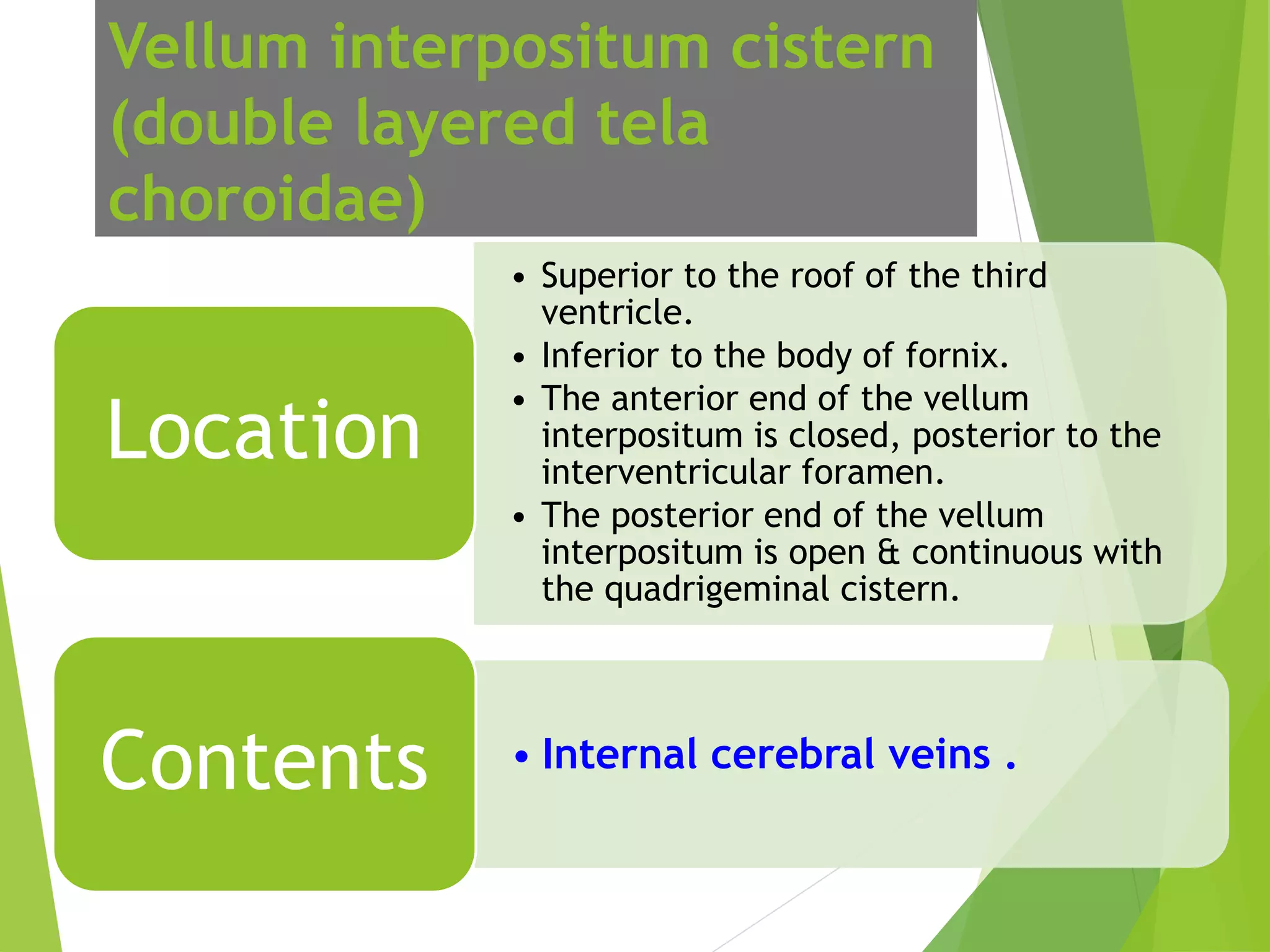 Vellum interpositum cistern (double layered tela choroidae)

Location

• Superior to the roof of the third ventricle.
• Inferior to the body of fornix.
• The anterior end of the vellum interpositum is closed, posterior to the interventricular foramen.
• The posterior end of the vellum interpositum is open & continuous with the quadrigeminal cistern.

Contents

• Internal cerebral veins .